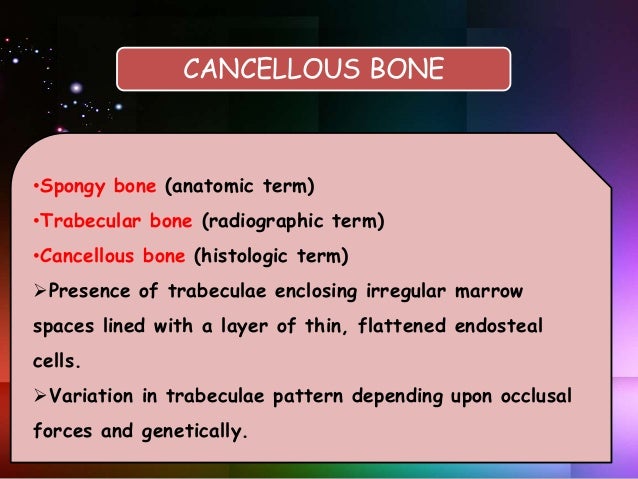 CANCELLOUS BONE

•Spongy bone (anatomic term)
•Trabecular bone (radiographic term)
•Cancellous bone (histologic term)
➢Presence of trabeculae enclosing irregular marrow spaces lined with a layer of thin, flattened endosteal cells.
➢Variation in trabeculae pattern depending upon occlusal forces and genetically.